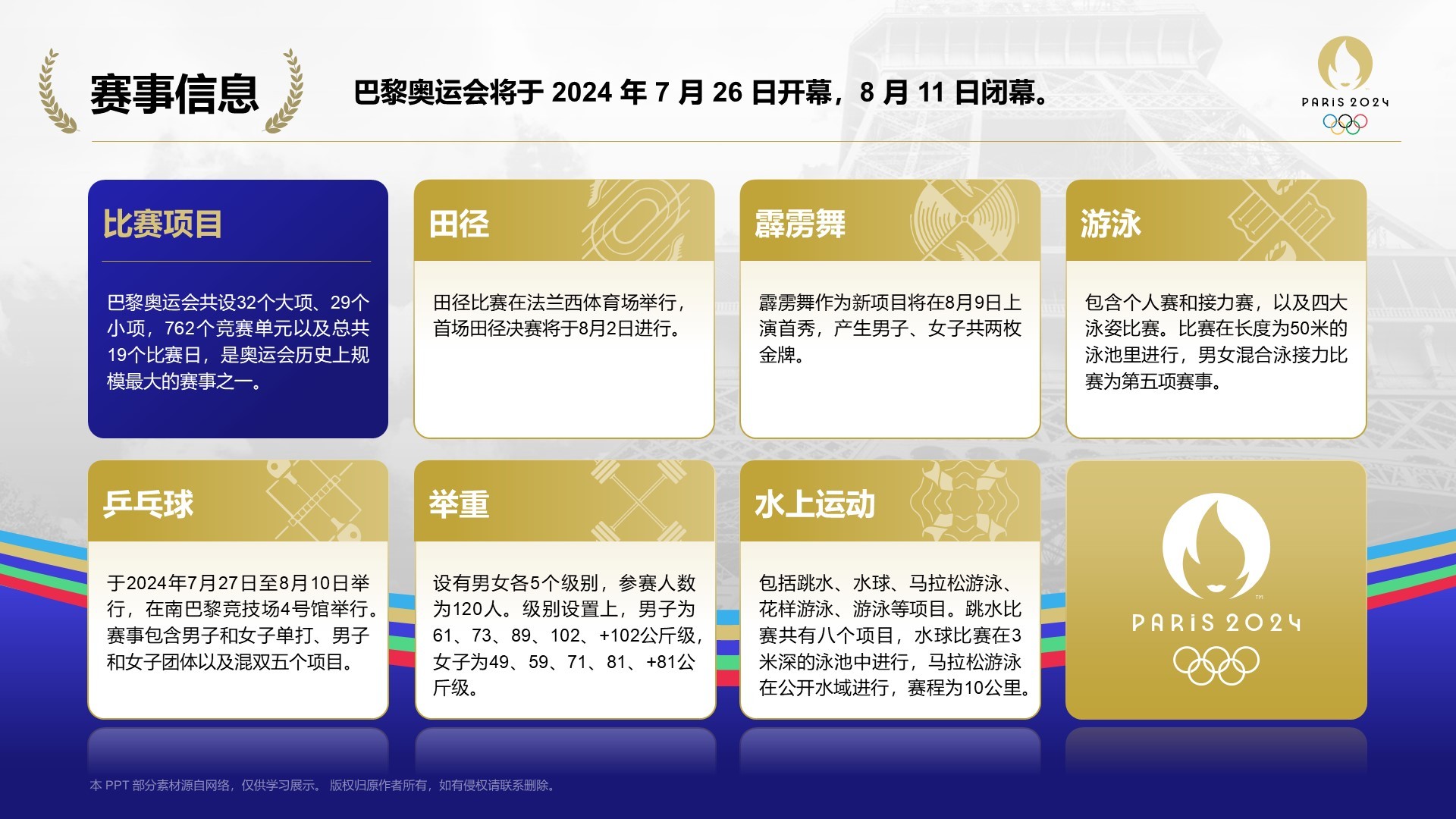 赛事信息

巴黎奥运会将于 2024 年 7 月 26 日开幕，8 月 11 日闭幕。

PARiS 2024

比赛项目

巴黎奥运会共设32个大项、29个小项，762个竞赛单元以及总共19个比赛日，是奥运会历史上规模最大的赛事之一。

田径

田径比赛在法兰西体育场举行，首场田径决赛将于8月2日进行。

霹雳舞

霹雳舞作为新项目将在8月9日上演首秀，产生男子、女子共两枚金牌。

游泳

包含个人赛和接力赛，以及四大泳姿比赛。比赛在长度为50米的泳池里进行，男女混合泳接力比赛为第五项赛事。

乒乓球

于2024年7月27日至8月10日举行，在南巴黎竞技场4号馆举行。赛事包含男子和女子单打、男子和女子团体以及混双五个项目。

举重

设有男女各5个级别，参赛人数为120人。级别设置上，男子为61、73、89、102、+102公斤级，女子为49、59、71、81、+81公斤级。

水上运动

包括跳水、水球、马拉松游泳、花样游泳、游泳等项目。跳水比赛共有八个项目，水球比赛在3米深的泳池中进行，马拉松游泳在公开水域进行，赛程为10公里。

PARiS 2024

本 PPT 部分素材源自网络，仅供学习展示。 版权归原作者所有，如有侵权请联系删除。